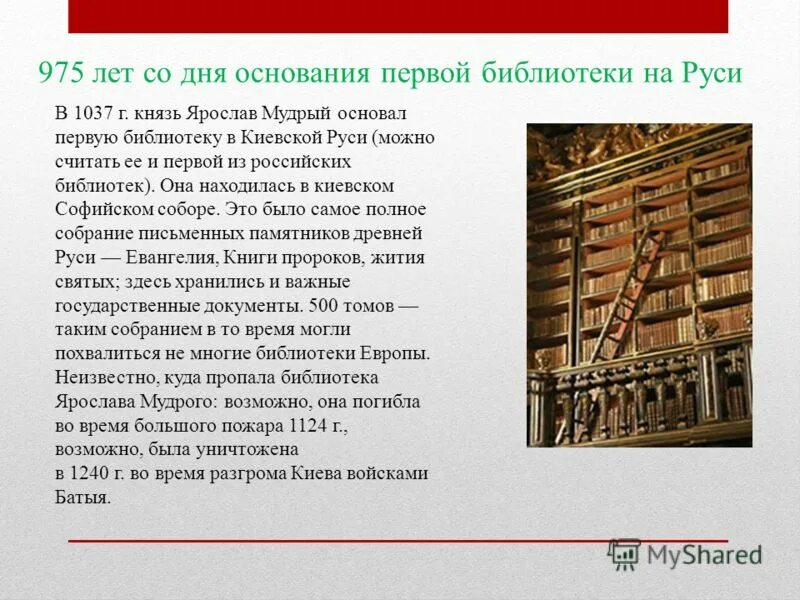 975 лет со дня основания первой библиотеки на Руси

В 1037 г. князь Ярослав Мудрый основал первую библиотеку в Киевской Руси (можно считать ее и первой из российских библиотек). Она находилась в киевском Софийском соборе. Это было самое полное собрание письменных памятников древней Руси — Евангелия, Книги пророков, жития святых; здесь хранились и важные государственные документы. 500 томов — таким собранием в то время могли похвалиться не многие библиотеки Европы. Неизвестно, куда пропала библиотека Ярослава Мудрого: возможно, она погибла во время большого пожара 1124 г., возможно, была уничтожена в 1240 г. во время разгрома Киева войсками Батыя.

MyShared